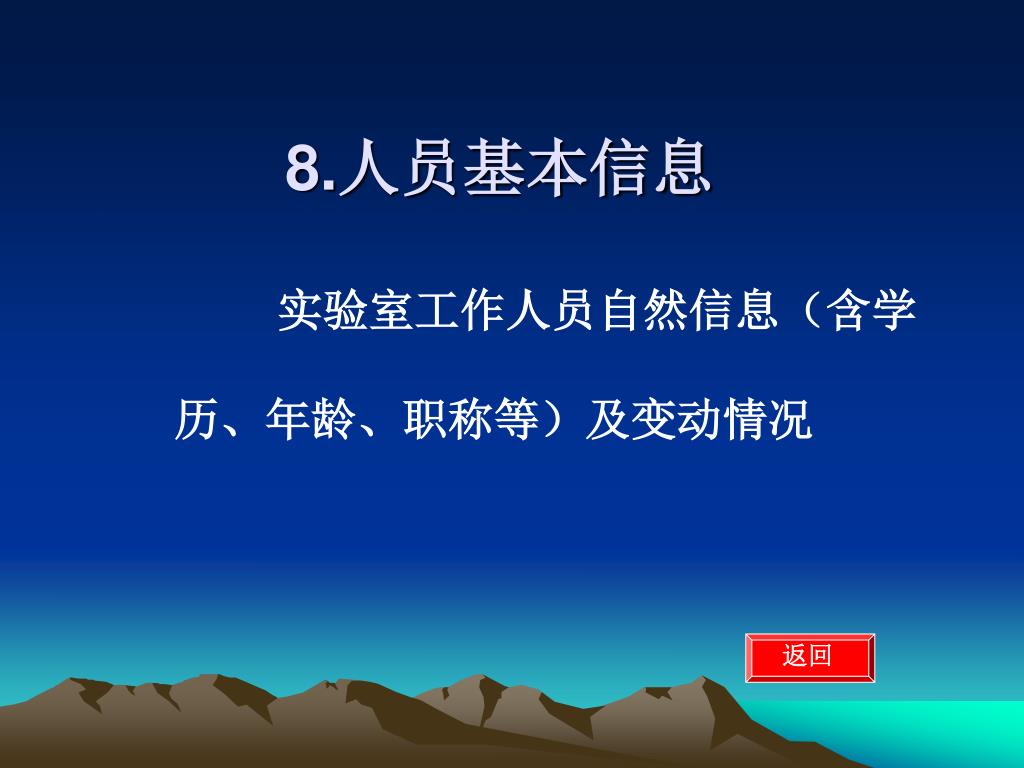 8.人员基本信息

实验室工作人员自然信息（含学历、年龄、职称等）及变动情况

返回